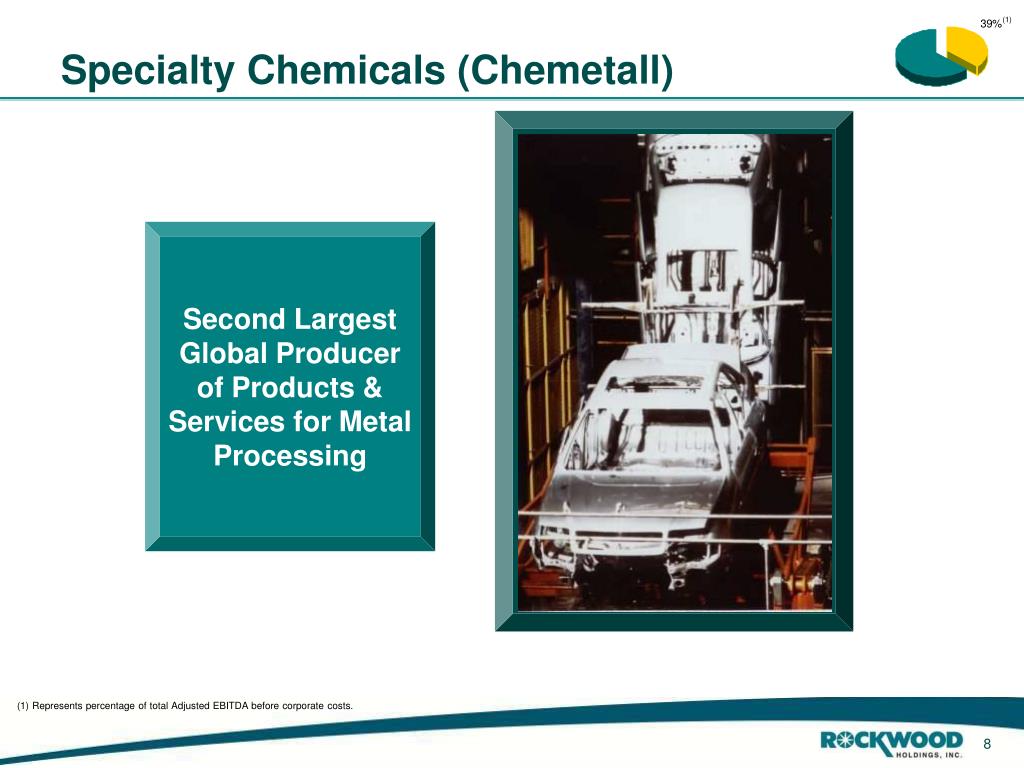 39%$^{(1)}$

Specialty Chemicals (Chemetall)

Second Largest Global Producer of Products & Services for Metal Processing

(1) Represents percentage of total Adjusted EBITDA before corporate costs.

ROCKWOOD HOLDINGS, INC.

8